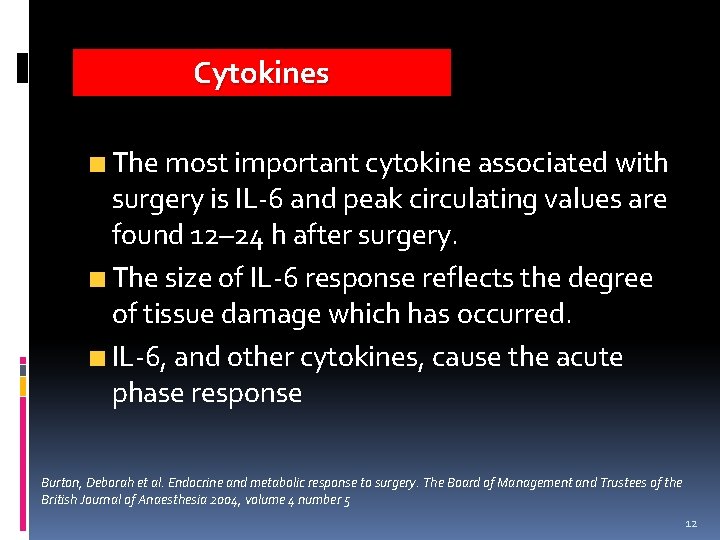 Cytokines

The most important cytokine associated with surgery is IL-6 and peak circulating values are found 12–24 h after surgery.

The size of IL-6 response reflects the degree of tissue damage which has occurred.

IL-6, and other cytokines, cause the acute phase response

Burton, Deborah et al. Endocrine and metabolic response to surgery. The Board of Management and Trustees of the British Journal of Anaesthesia 2004, volume 4 number 5

12